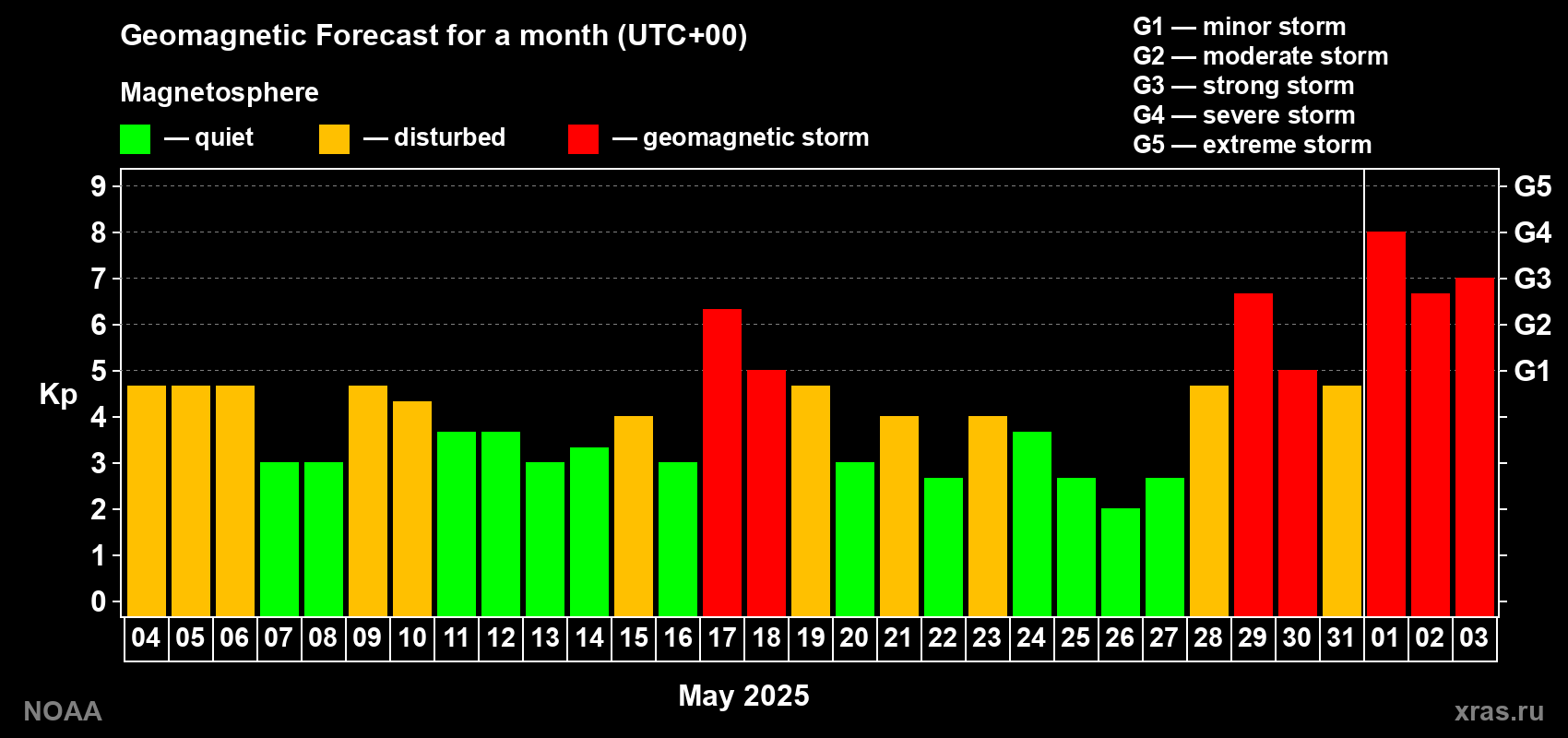 Geomagnetic Forecast for a month (UTC+00)

Magnetosphere

— quiet — disturbed — geomagnetic storm

G1 — minor storm
G2 — moderate storm
G3 — strong storm
G4 — severe storm
G5 — extreme storm

Kp

9
8
7
6
5
4
3
2
1
0

G5
G4
G3
G2
G1

04 05 06 07 08 09 10 11 12 13 14 15 16 17 18 19 20 21 22 23 24 25 26 27 28 29 30 31 01 02 03

May 2025

NOAA

xras.ru